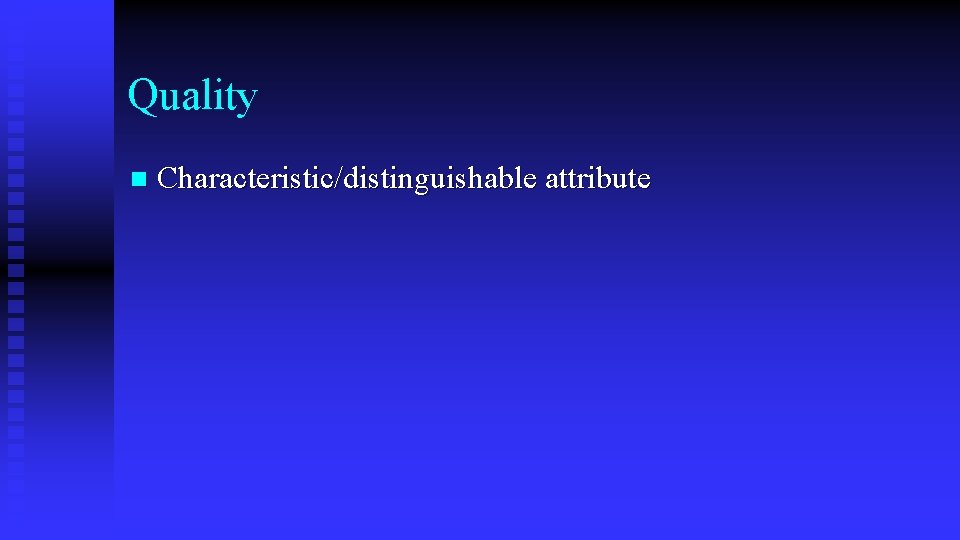 Quality

Characteristic/distinguishable attribute